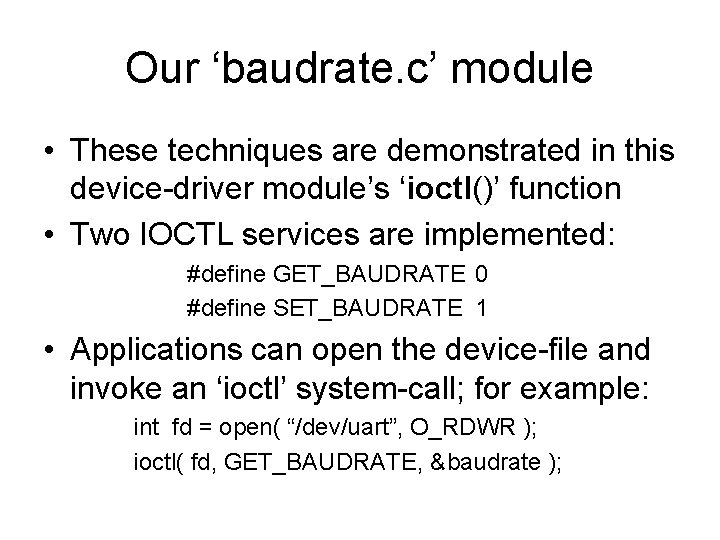 Our ‘baudrate.c’ module

• These techniques are demonstrated in this device-driver module’s ‘ioctl()’ function

• Two IOCTL services are implemented:

#define GET_BAUDRATE 0
#define SET_BAUDRATE 1

• Applications can open the device-file and invoke an ‘ioctl’ system-call; for example:

int fd = open( “/dev/uart”, O_RDWR );
ioctl( fd, GET_BAUDRATE, &baudrate );